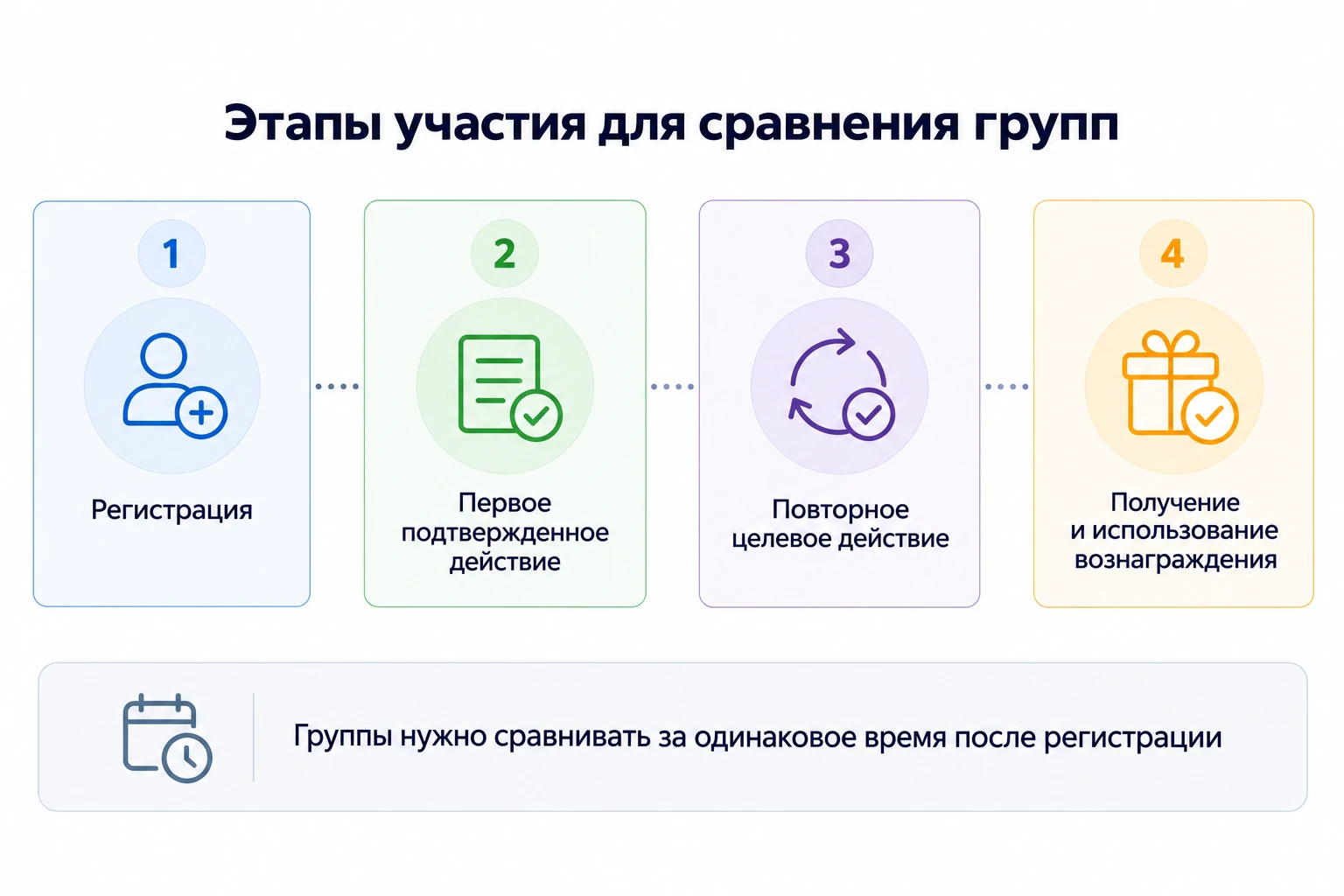 Этапы участия для сравнения групп

1

Регистрация

2

Первое подтвержденное действие

3

Повторное целевое действие

4

Получение и использование вознаграждения

Группы нужно сравнивать за одинаковое время после регистрации